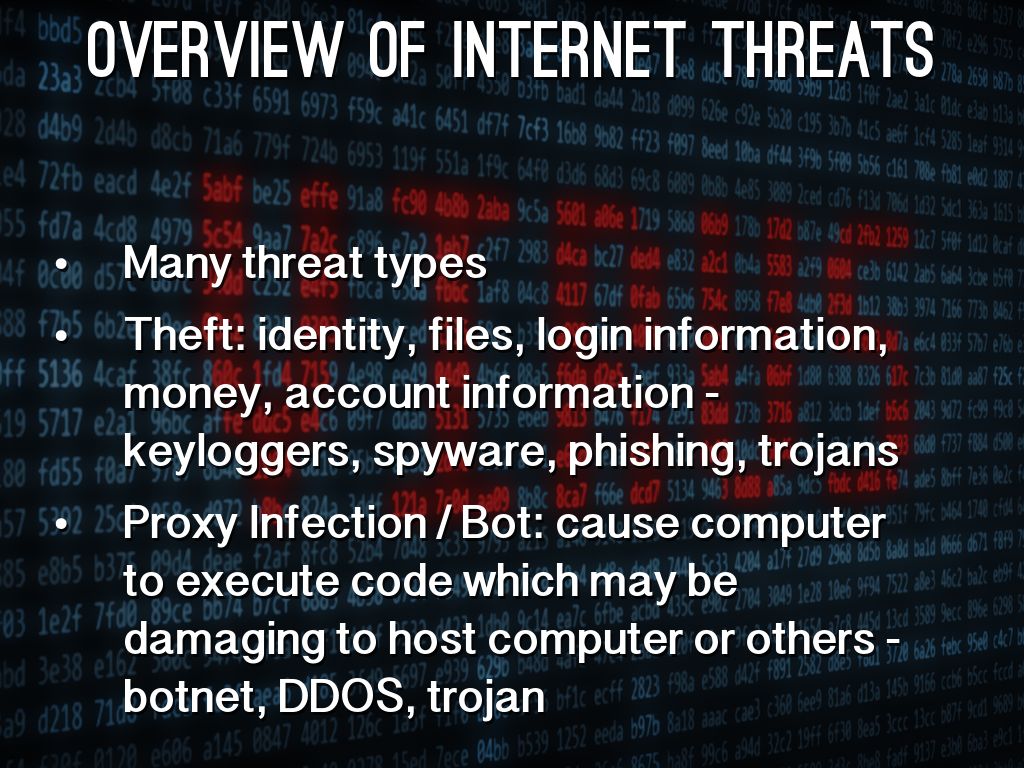 OVERVIEW OF INTERNET THREATS

• Many threat types

• Theft: identity, files, login information, money, account information - keyloggers, spyware, phishing, trojans

• Proxy Infection / Bot: cause computer to execute code which may be damaging to host computer or others - botnet, DDOS, trojan